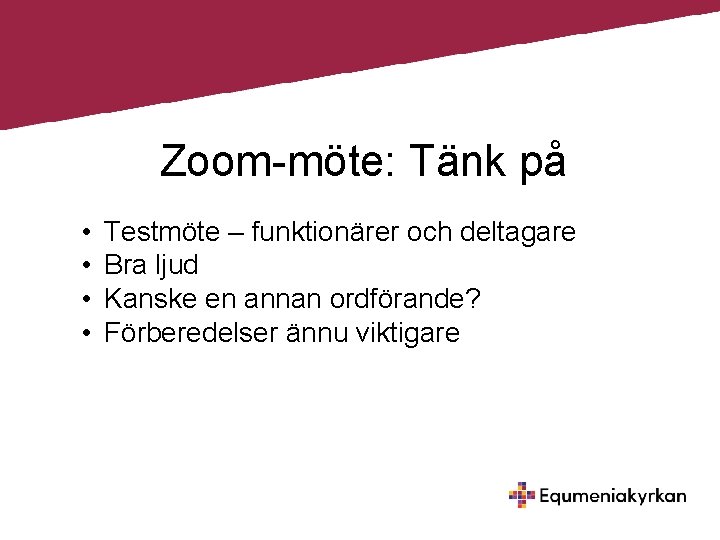 Zoom-möte: Tänk på

• Testmöte – funktionärer och deltagare
• Bra ljud
• Kanske en annan ordförande?
• Förberedelser ännu viktigare

Equmeniakyrkan